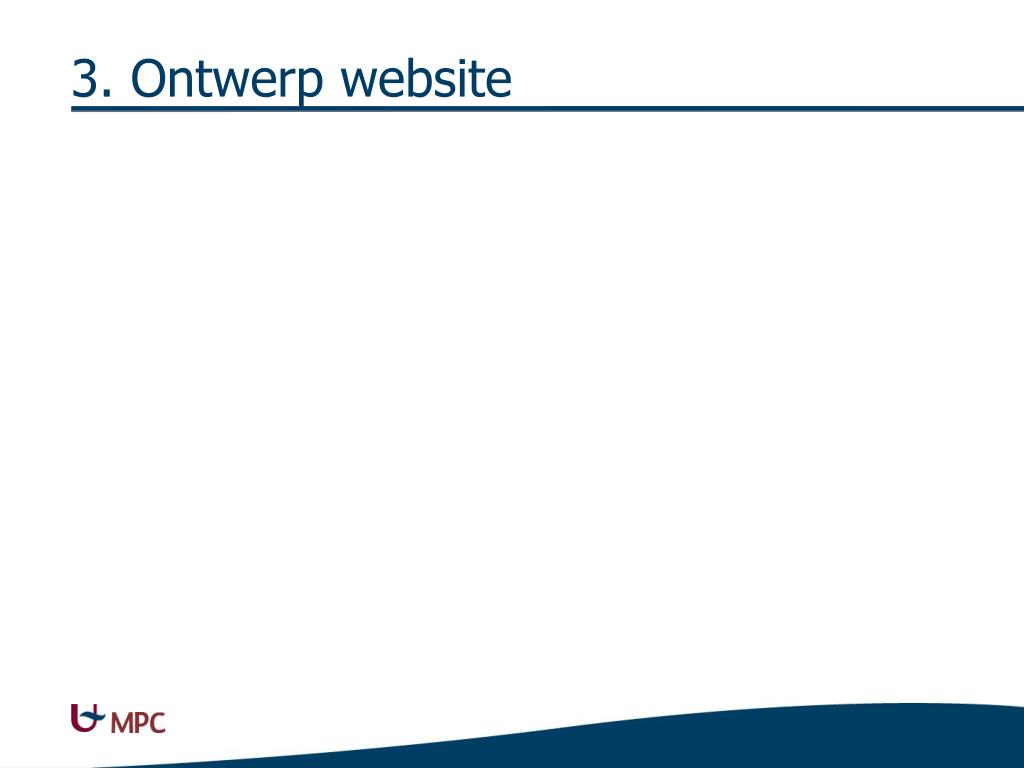 3. Ontwerp website

MPC